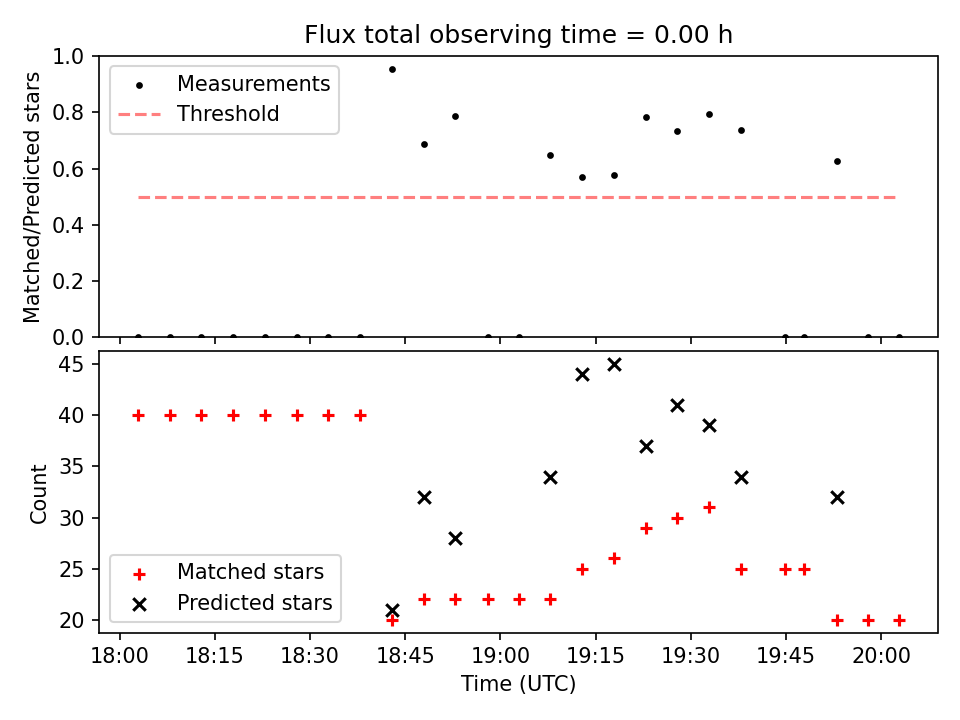 Flux total observing time = 0.00 h

Matched/Predicted stars

1.0
0.8
0.6
0.4
0.2
0.0

Measurements
Threshold

Count

45
40
35
30
25
20

Matched stars
Predicted stars

18:00 18:15 18:30 18:45 19:00 19:15 19:30 19:45 20:00

Time (UTC)